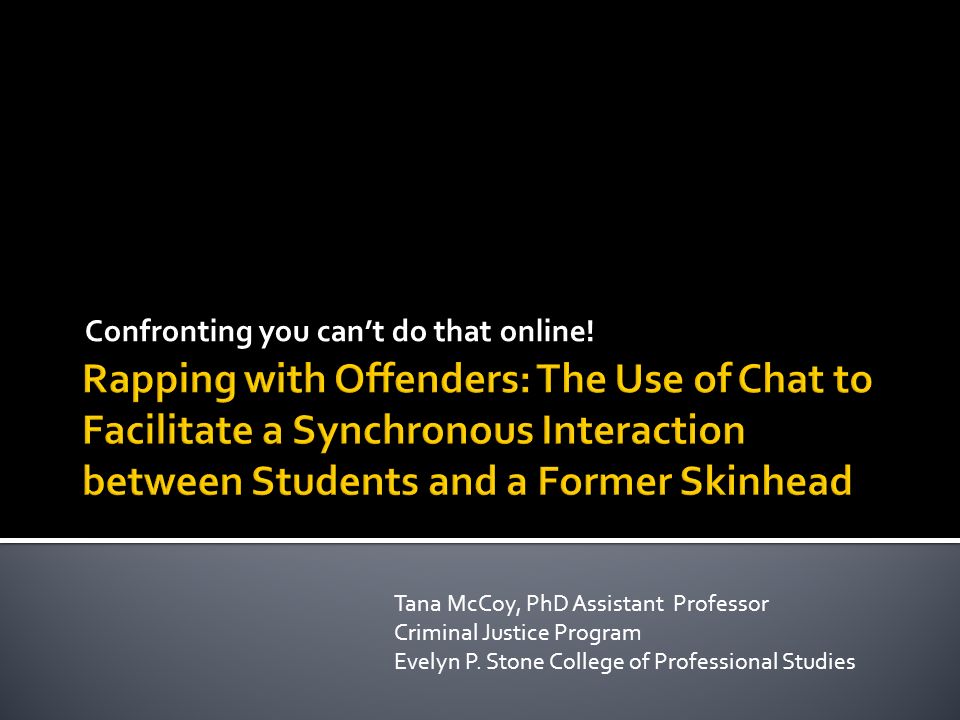 Confronting you can't do that online!

Rapping with Offenders: The Use of Chat to Facilitate a Synchronous Interaction between Students and a Former Skinhead

Tana McCoy, PhD Assistant Professor
Criminal Justice Program
Evelyn P. Stone College of Professional Studies